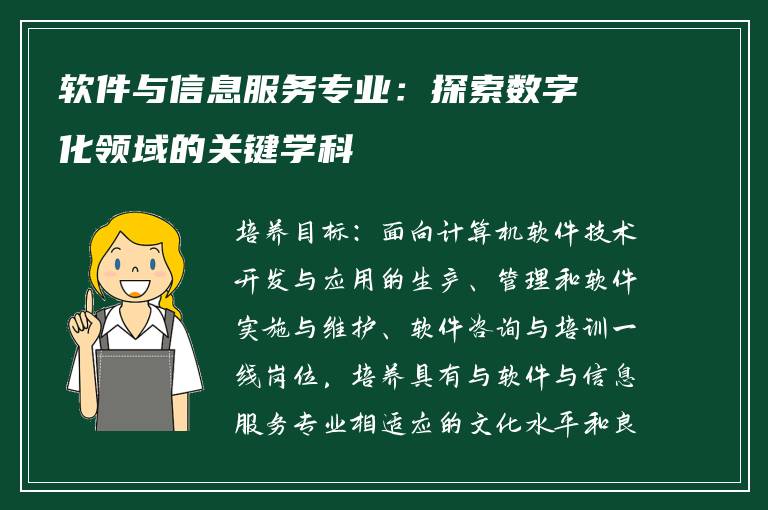 软件与信息服务专业：探索数字化领域的关键学科

培养目标：面向计算机软件技术开发与应用的生产、管理和软件实施与维护、软件咨询与培训一线岗位，培养具有与软件与信息服务专业相适应的文化水平和良